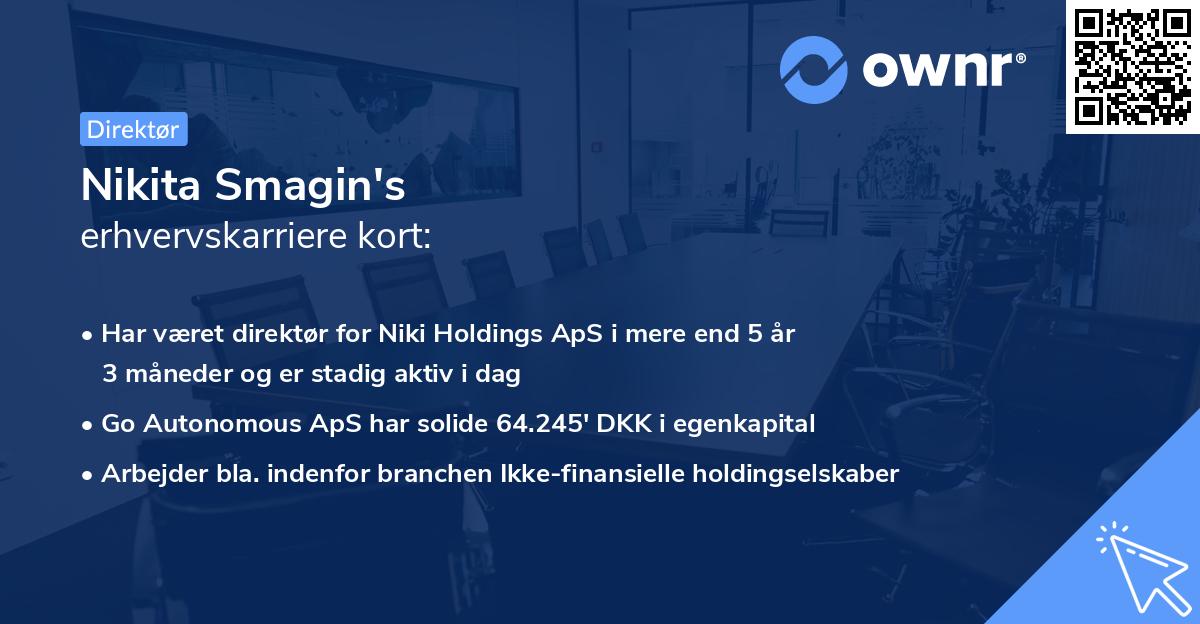 ownr®

Direktør

Nikita Smagin's
erhvervskarriere kort:

• Har været direktør for Niki Holdings ApS i mere end 5 år 3 måneder og er stadig aktiv i dag
• Go Autonomous ApS har solide 64.245' DKK i egenkapital
• Arbejder bla. indenfor branchen Ikke-finansielle holdingselskaber